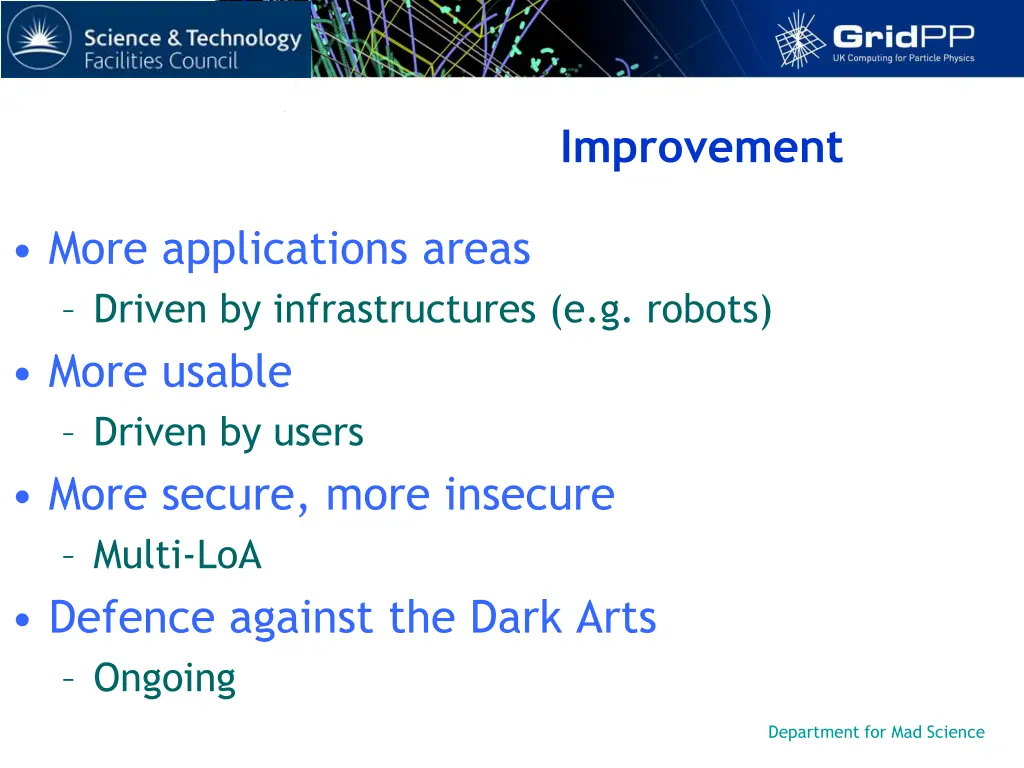 Science & Technology Facilities Council

GridPP
UK Computing for Particle Physics

Improvement

• More applications areas
– Driven by infrastructures (e.g. robots)
• More usable
– Driven by users
• More secure, more insecure
– Multi-LoA
• Defence against the Dark Arts
– Ongoing

Department for Mad Science